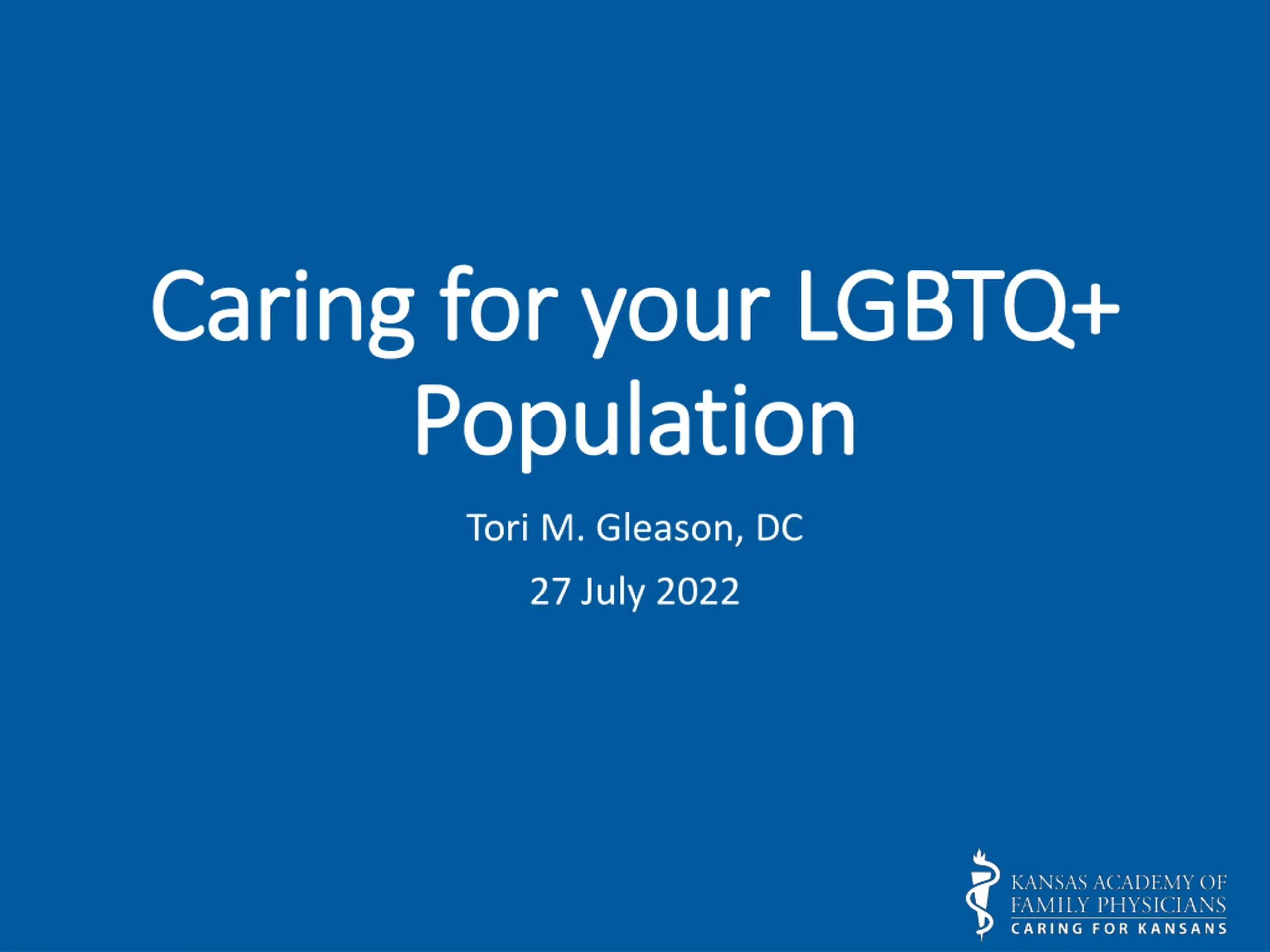 Caring for your LGBTQ+ Population

Tori M. Gleason, DC

27 July 2022

KANSAS ACADEMY OF FAMILY PHYSICIANS
CARING FOR KANSANS